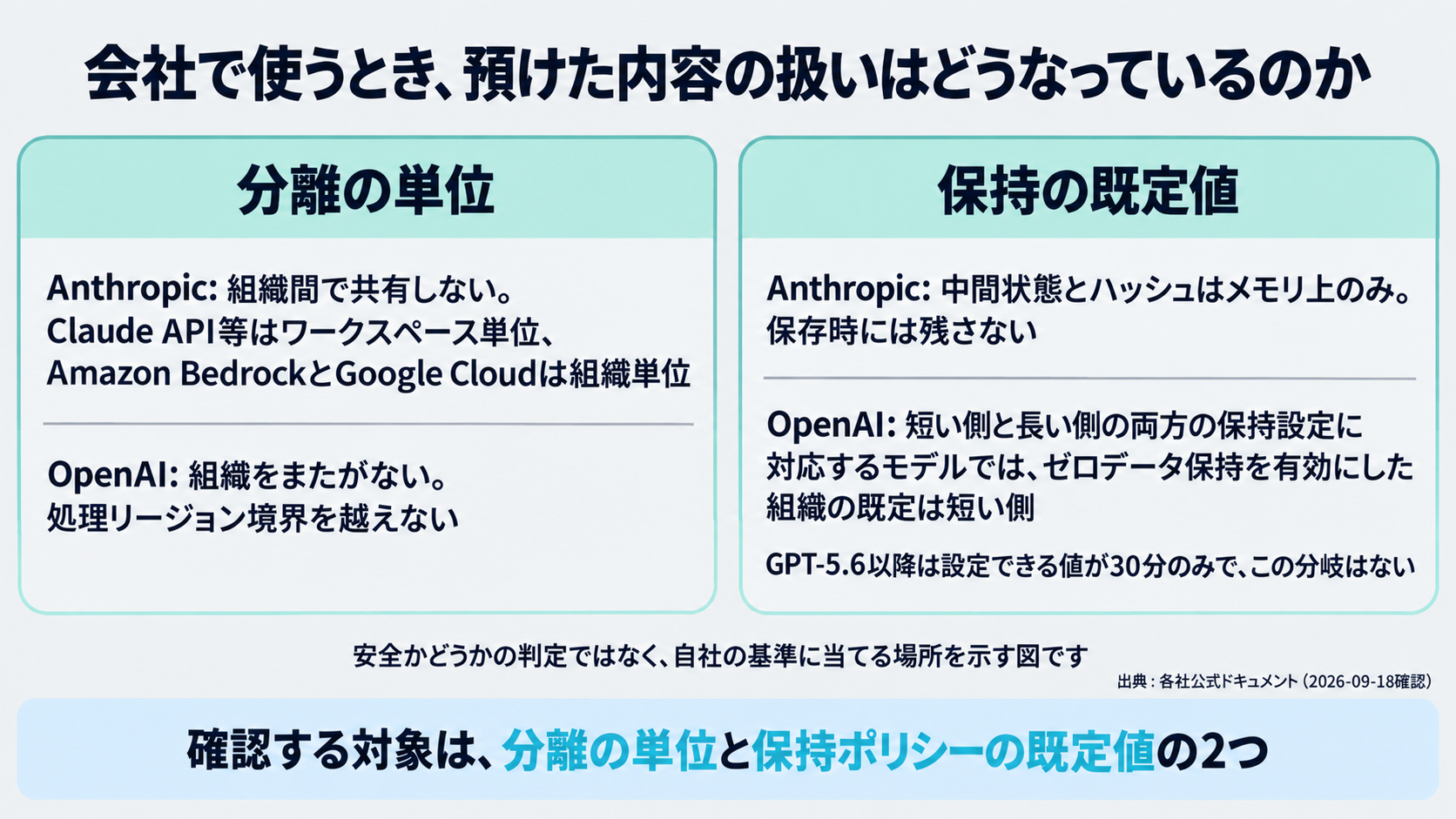 会社で使うとき、預けた内容の扱いはどうなっているのか

分離の単位

Anthropic: 組織間で共有しない。
Claude API等はワークスペース単位、
Amazon BedrockとGoogle Cloudは組織単位

OpenAI: 組織をまたがない。
処理リージョン境界を越えない

保持の既定値

Anthropic: 中間状態とハッシュはメモリ上のみ。
保存時には残さない

OpenAI: 短い側と長い側の両方の保持設定に対応するモデルでは、ゼロデータ保持を有効にした組織の既定は短い側

GPT-5.6以降は設定できる値が30分のみで、この分岐はない

安全かどうかの判定ではなく、自社の基準に当てる場所を示す図です

出典：各社公式ドキュメント（2026-09-18確認）

確認する対象は、分離の単位と保持ポリシーの既定値の2つ